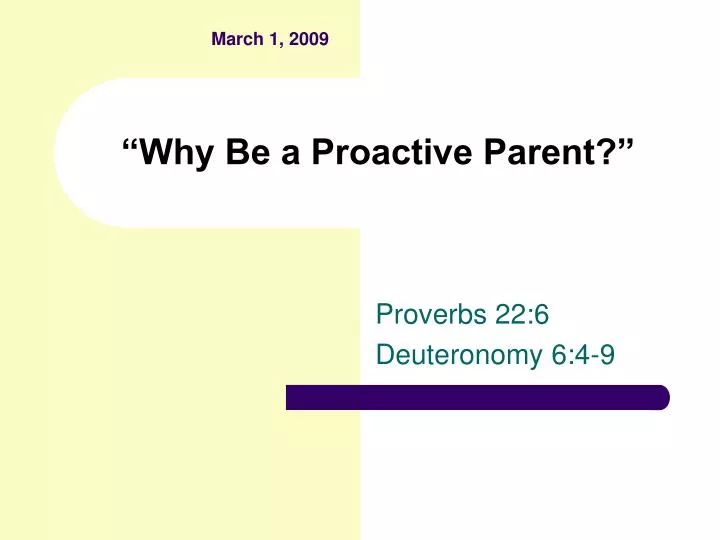 March 1, 2009

“Why Be a Proactive Parent?”

Proverbs 22:6
Deuteronomy 6:4-9